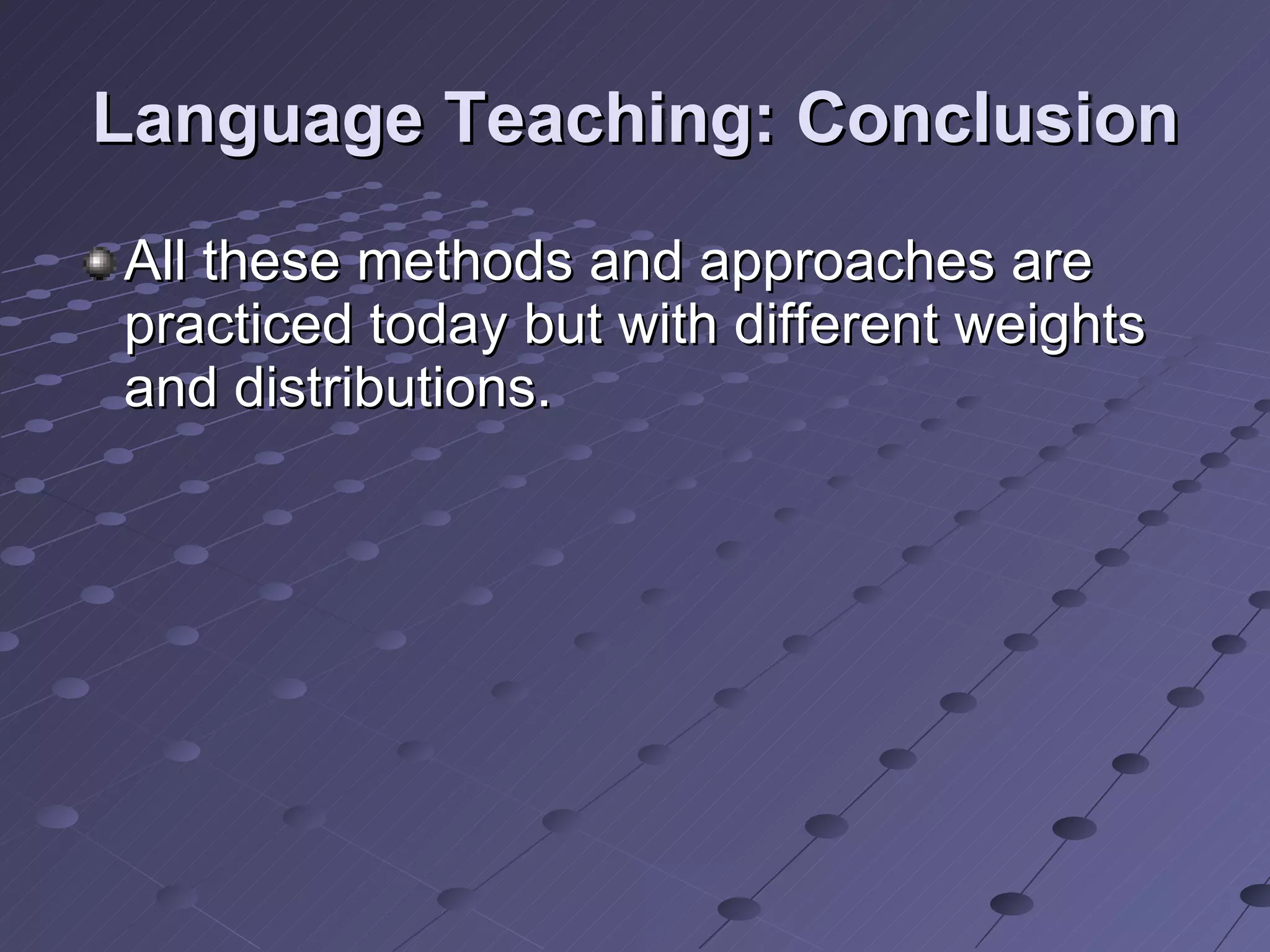 Language Teaching: Conclusion

All these methods and approaches are practiced today but with different weights and distributions.